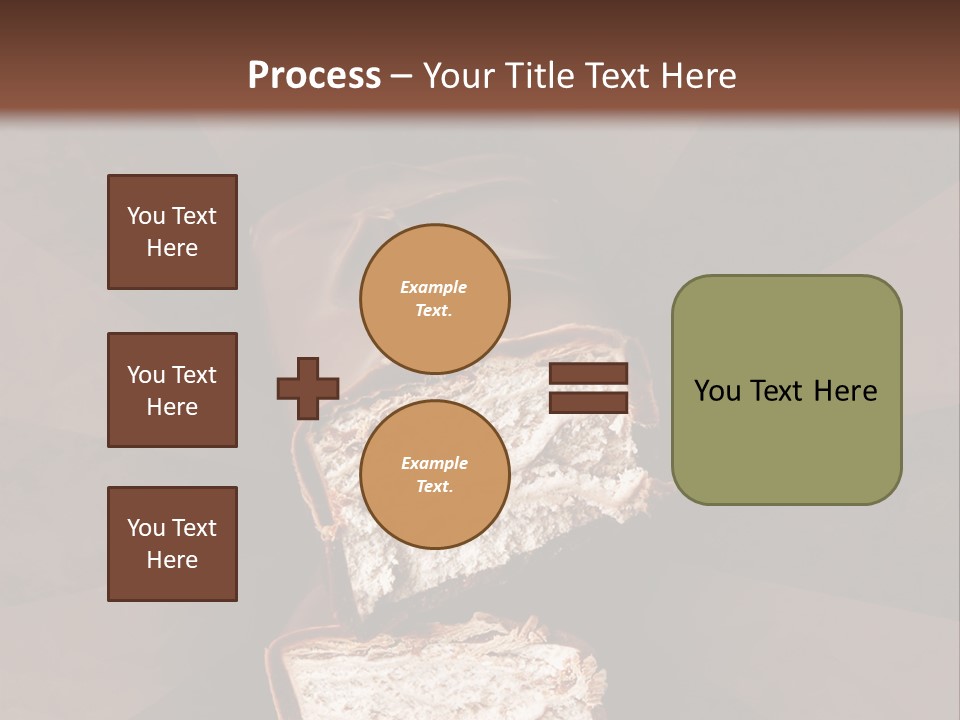 Process – Your Title Text Here

You Text Here

You Text Here

You Text Here

Example Text.

Example Text.

You Text Here